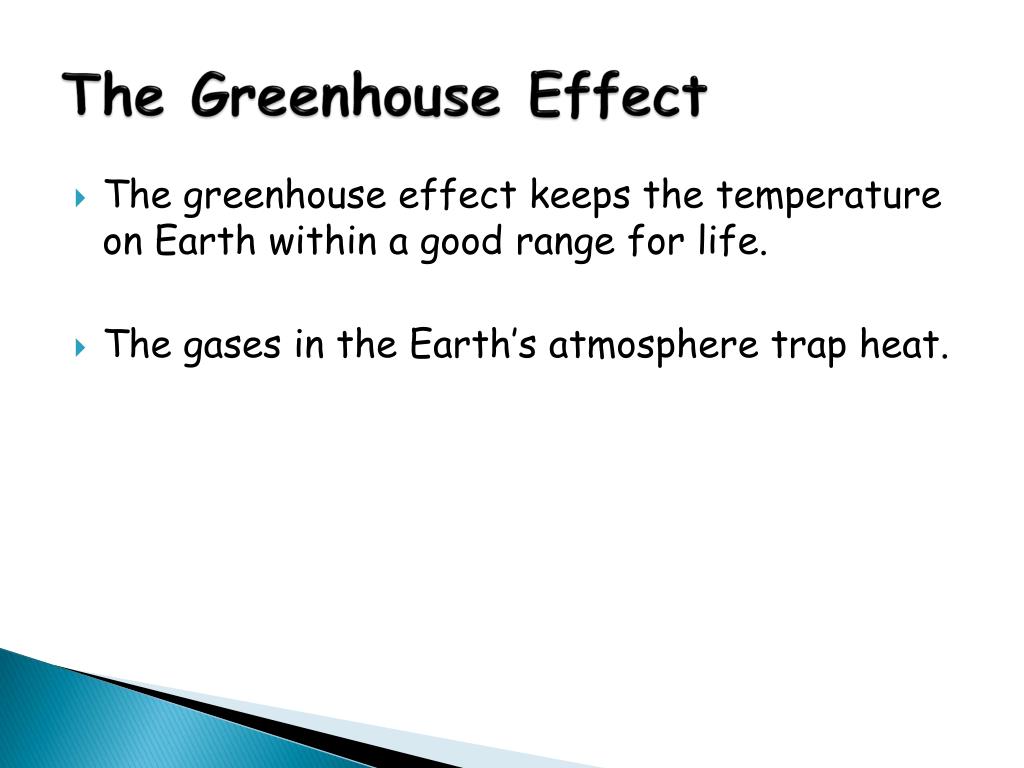 The Greenhouse Effect

The greenhouse effect keeps the temperature on Earth within a good range for life.

The gases in the Earth’s atmosphere trap heat.